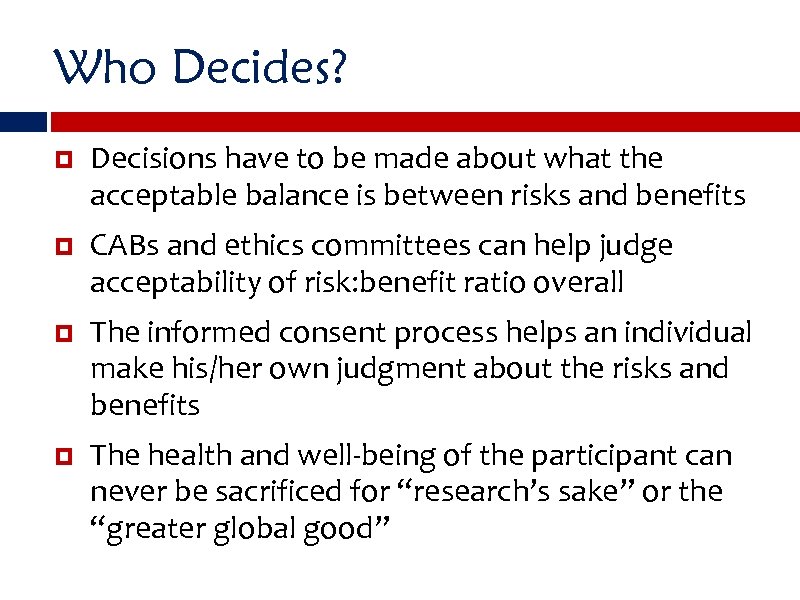 Who Decides?

Decisions have to be made about what the acceptable balance is between risks and benefits

CABs and ethics committees can help judge acceptability of risk:benefit ratio overall

The informed consent process helps an individual make his/her own judgment about the risks and benefits

The health and well-being of the participant can never be sacrificed for “research’s sake” or the “greater global good”